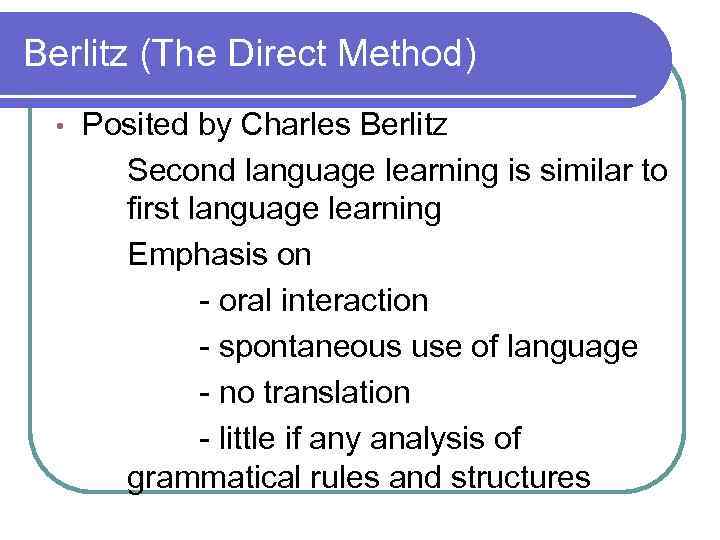 Berlitz (The Direct Method)

• Posited by Charles Berlitz

Second language learning is similar to first language learning

Emphasis on

- oral interaction

- spontaneous use of language

- no translation

- little if any analysis of grammatical rules and structures